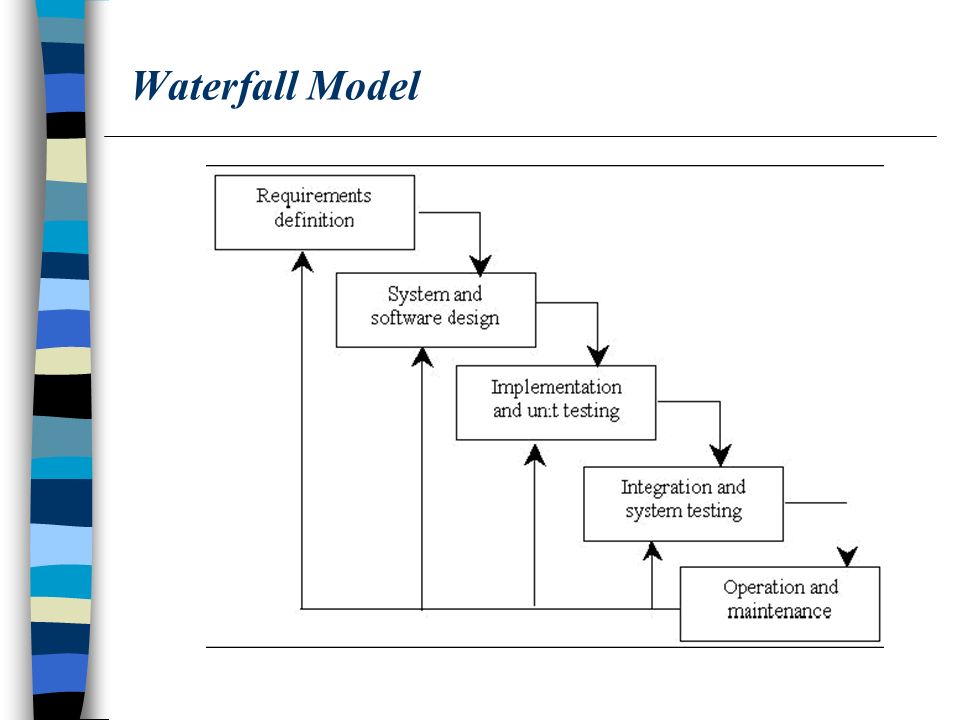 Waterfall Model

Requirements definition

System and software design

Implementation and un:t testing

Integration and system testing

Operation and maintenance